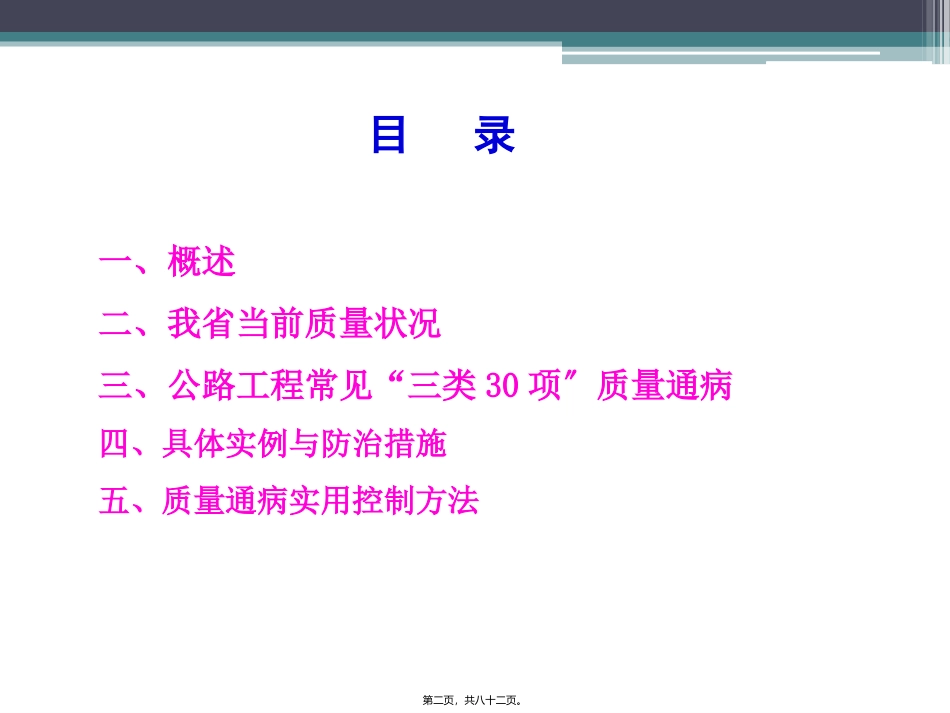 目　录

一、概述

二、我省当前质量状况

三、公路工程常见“三类 30 项”质量通病

四、具体实例与防治措施

五、质量通病实用控制方法

第二页，共八十二页。